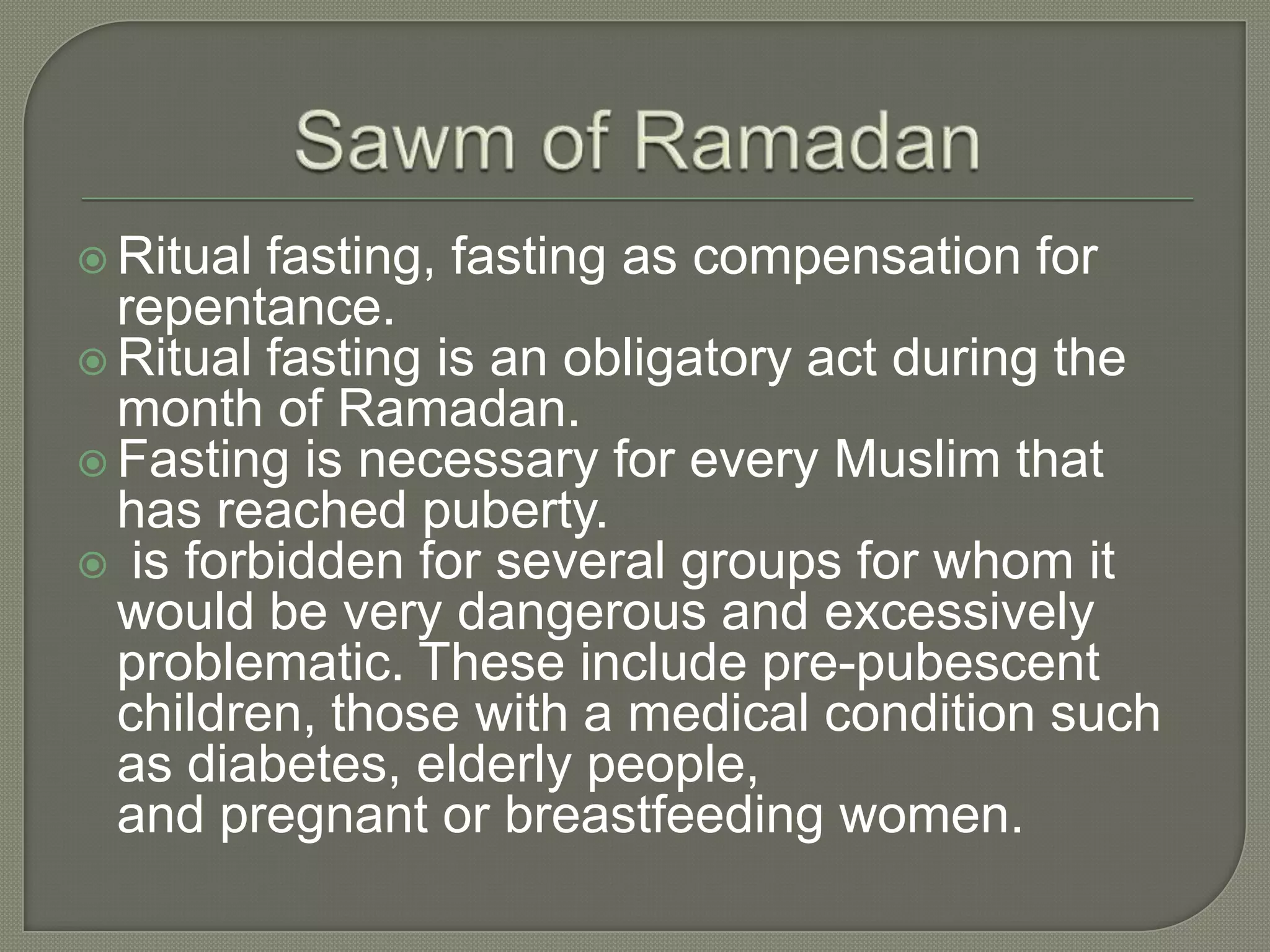 Sawm of Ramadan

Ritual fasting, fasting as compensation for repentance.
Ritual fasting is an obligatory act during the month of Ramadan.
Fasting is necessary for every Muslim that has reached puberty.
is forbidden for several groups for whom it would be very dangerous and excessively problematic. These include pre-pubescent children, those with a medical condition such as diabetes, elderly people,
and pregnant or breastfeeding women.